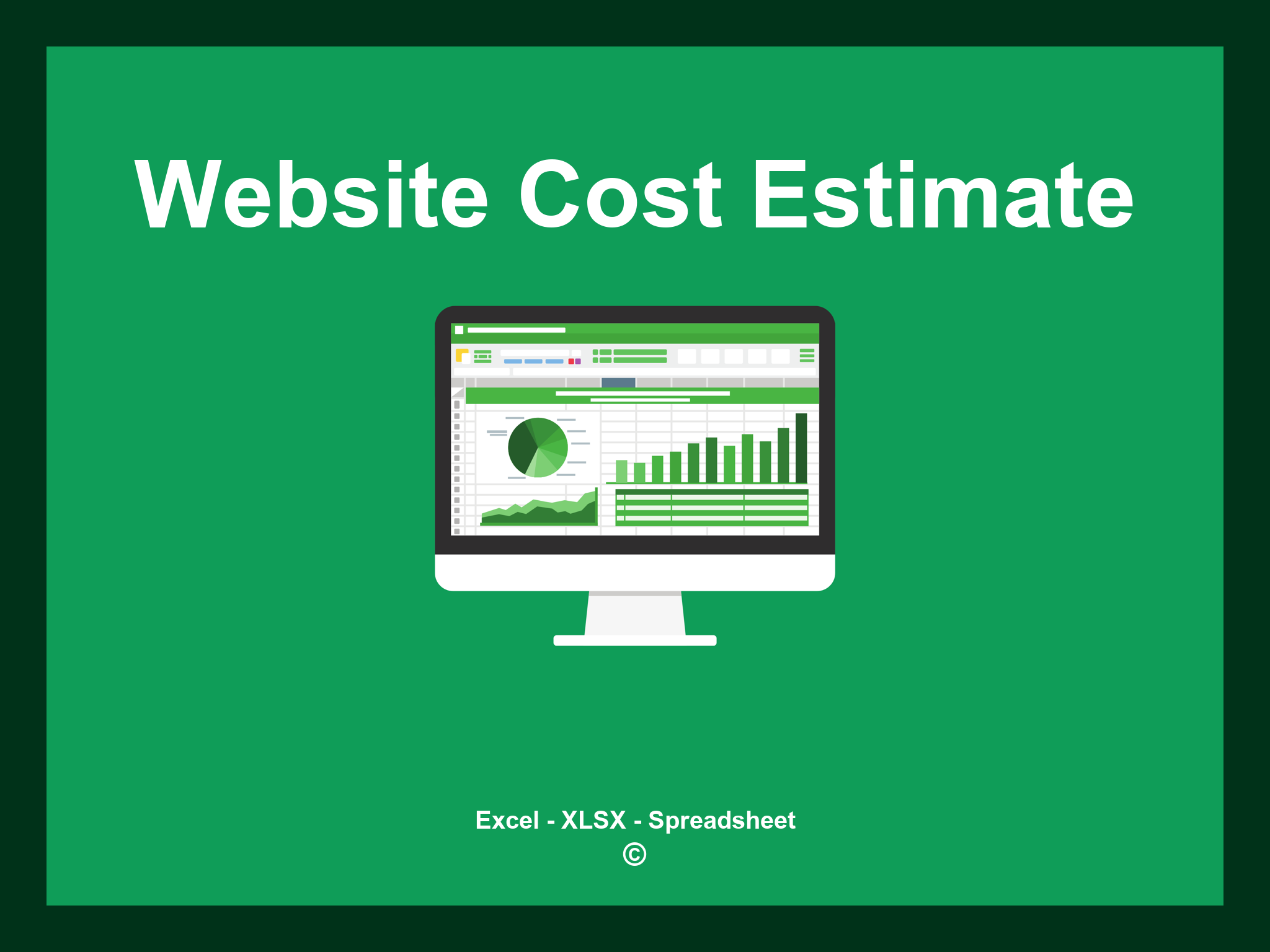 Website Cost Estimate

Excel - XLSX - Spreadsheet
©